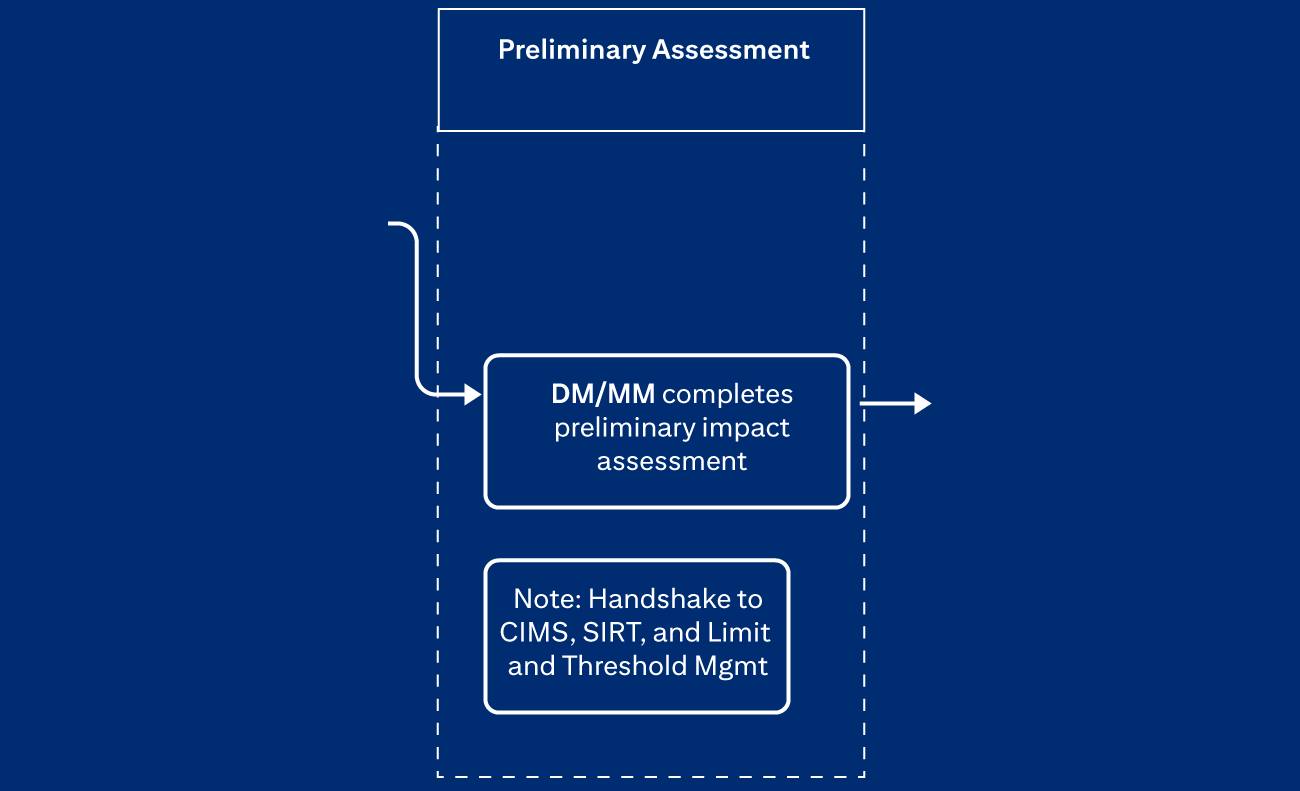 Preliminary Assessment

DM/MM completes preliminary impact assessment

Note: Handshake to CIMS, SIRT, and Limit and Threshold Mgmt